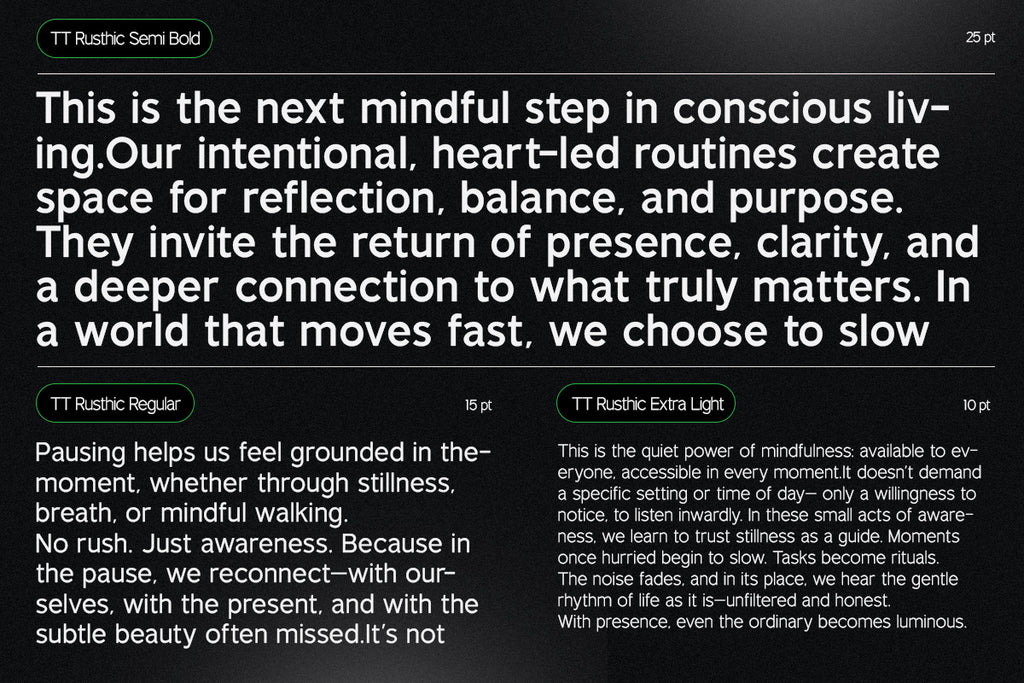 TT Rusthic Semi Bold

25 pt

This is the next mindful step in conscious living.Our intentional, heart-led routines create space for reflection, balance, and purpose. They invite the return of presence, clarity, and a deeper connection to what truly matters. In a world that moves fast, we choose to slow

TT Rusthic Regular

15 pt

Pausing helps us feel grounded in the-moment, whether through stillness, breath, or mindful walking.
No rush. Just awareness. Because in the pause, we reconnect—with ourselves, with the present, and with the subtle beauty often missed.It's not

TT Rusthic Extra Light

10 pt

This is the quiet power of mindfulness: available to everyone, accessible in every moment.It doesn't demand a specific setting or time of day— only a willingness to notice, to listen inwardly. In these small acts of awareness, we learn to trust stillness as a guide. Moments once hurried begin to slow. Tasks become rituals.
The noise fades, and in its place, we hear the gentle rhythm of life as it is—unfiltered and honest.
With presence, even the ordinary becomes luminous.